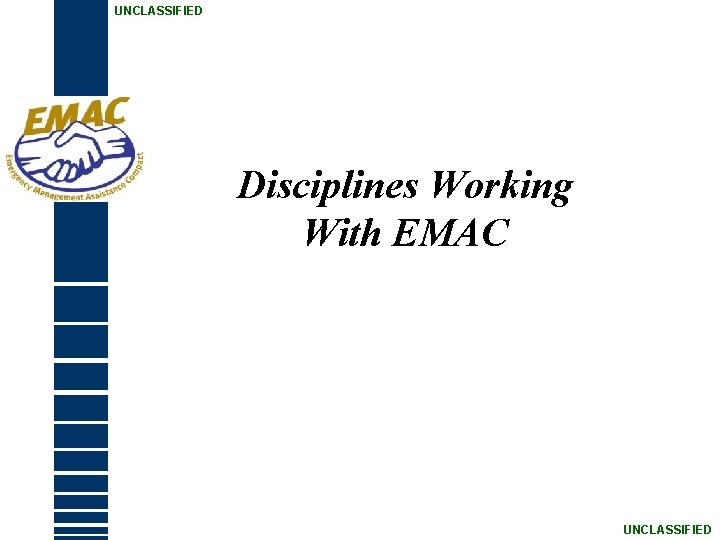 UNCLASSIFIED

EMAC

Emergency Management Assistance Compact

Disciplines Working With EMAC

UNCLASSIFIED